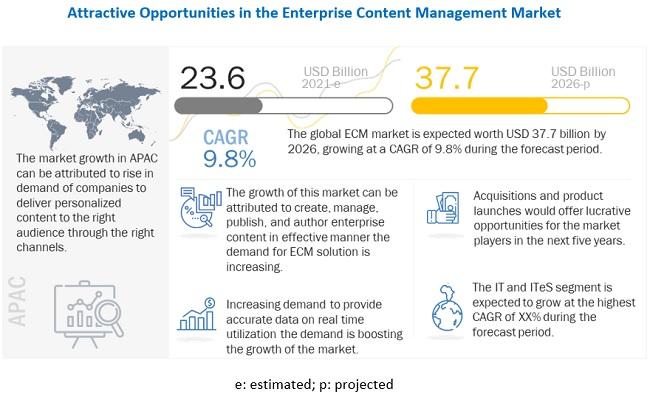 Attractive Opportunities in the Enterprise Content Management Market

The market growth in APAC can be attributed to rise in demand of companies to deliver personalized content to the right audience through the right channels.

APAC

23.6 USD Billion 2021-e

37.7 USD Billion 2026-p

CAGR 9.8%

The global ECM market is expected worth USD 37.7 billion by 2026, growing at a CAGR of 9.8% during the forecast period.

The growth of this market can be attributed to create, manage, publish, and author enterprise content in effective manner the demand for ECM solution is increasing.

Increasing demand to provide accurate data on real time utilization the demand is boosting the growth of the market.

Acquisitions and product launches would offer lucrative opportunities for the market players in the next five years.

The IT and ITeS segment is expected to grow at the highest CAGR of XX% during the forecast period.

e: estimated; p: projected